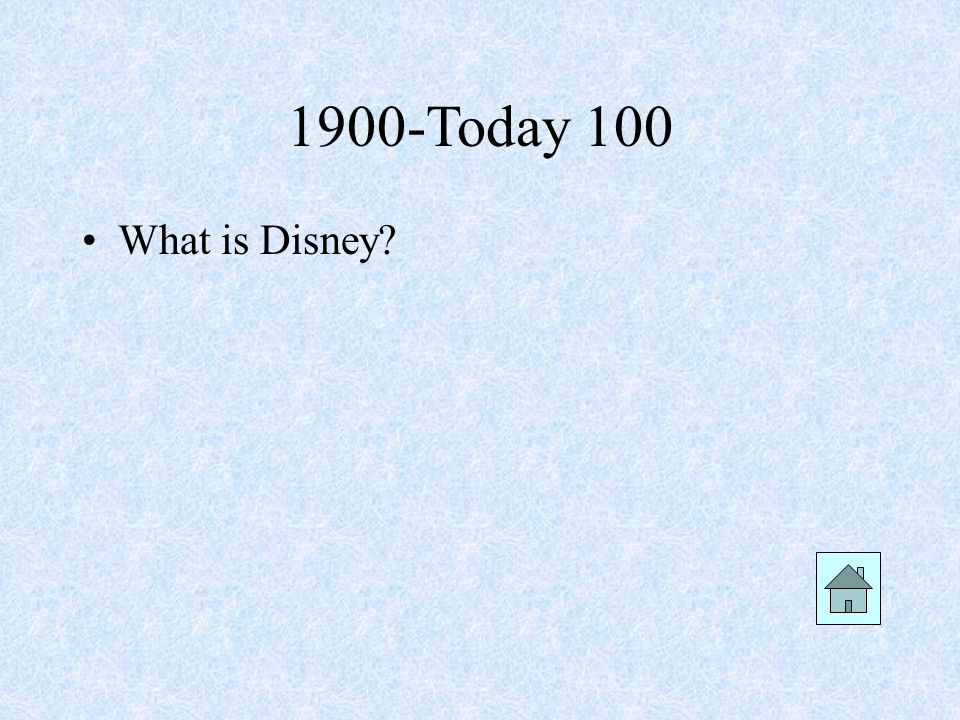 1900-Today 100

• What is Disney?